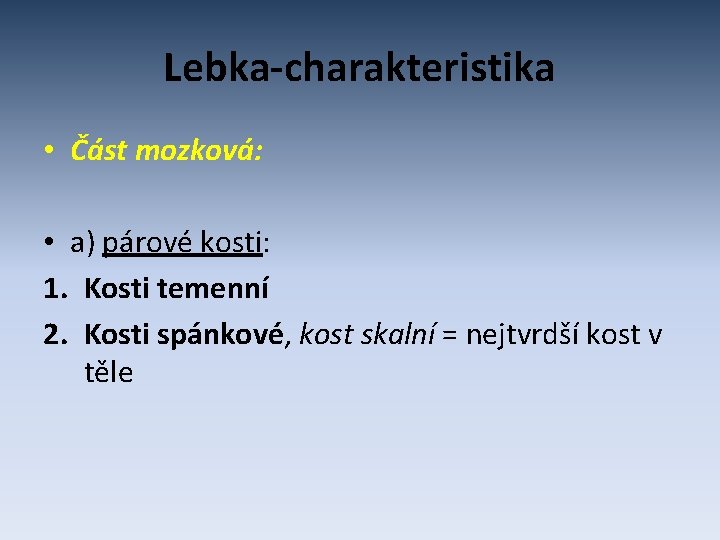 Lebka-charakteristika

• Část mozková:

• a) párové kosti:

1. Kosti temenní
2. Kosti spánkové, kost skalní = nejtvrdší kost v těle